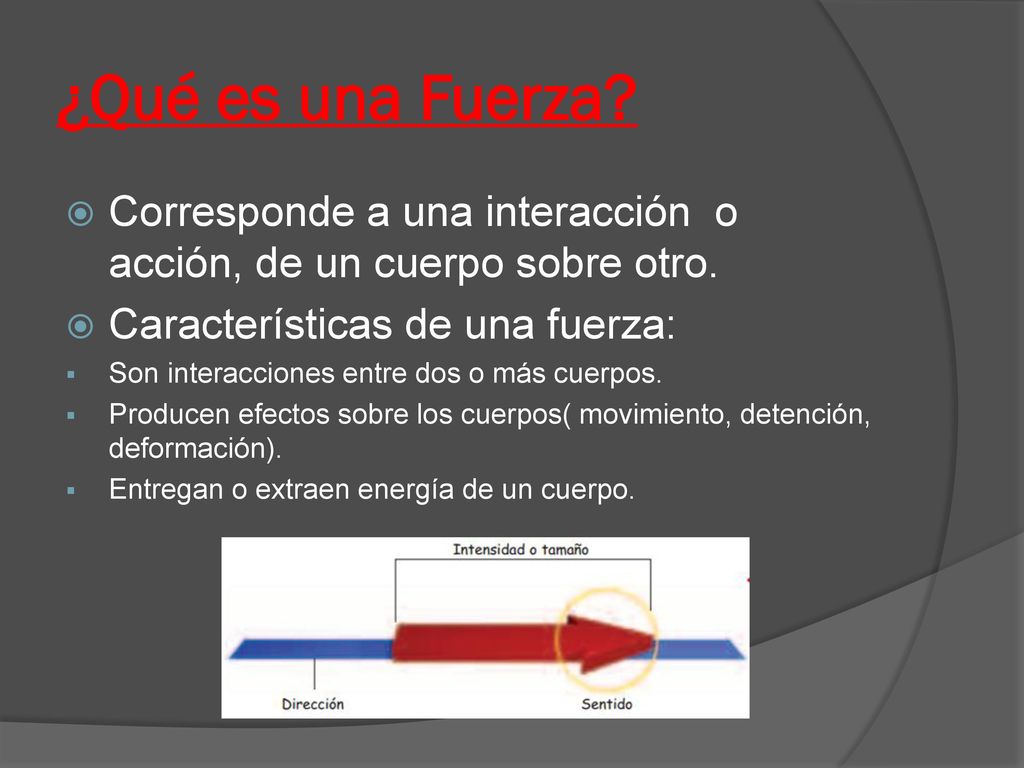 ¿Qué es una Fuerza?

Corresponde a una interacción o acción, de un cuerpo sobre otro.

Características de una fuerza:

Son interacciones entre dos o más cuerpos.

Producen efectos sobre los cuerpos( movimiento, detención, deformación).

Entregan o extraen energía de un cuerpo.

Intensidad o tamaño

Dirección

Sentido